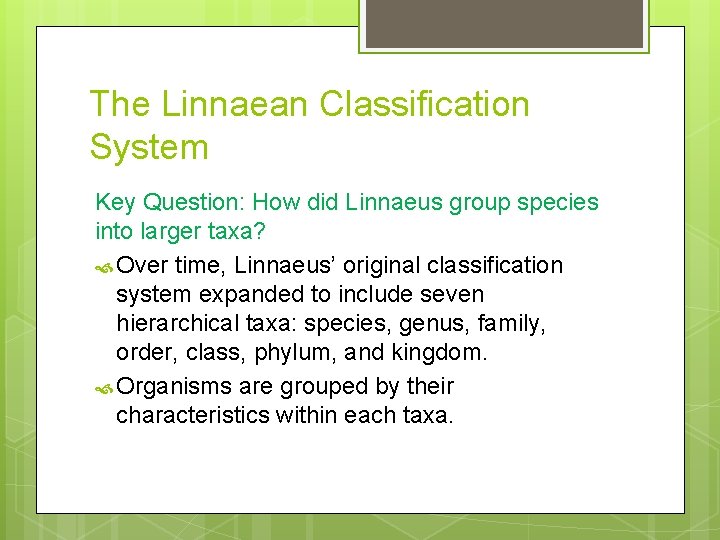 The Linnaean Classification System

Key Question: How did Linnaeus group species into larger taxa?

Over time, Linnaeus' original classification system expanded to include seven hierarchical taxa: species, genus, family, order, class, phylum, and kingdom.

Organisms are grouped by their characteristics within each taxa.